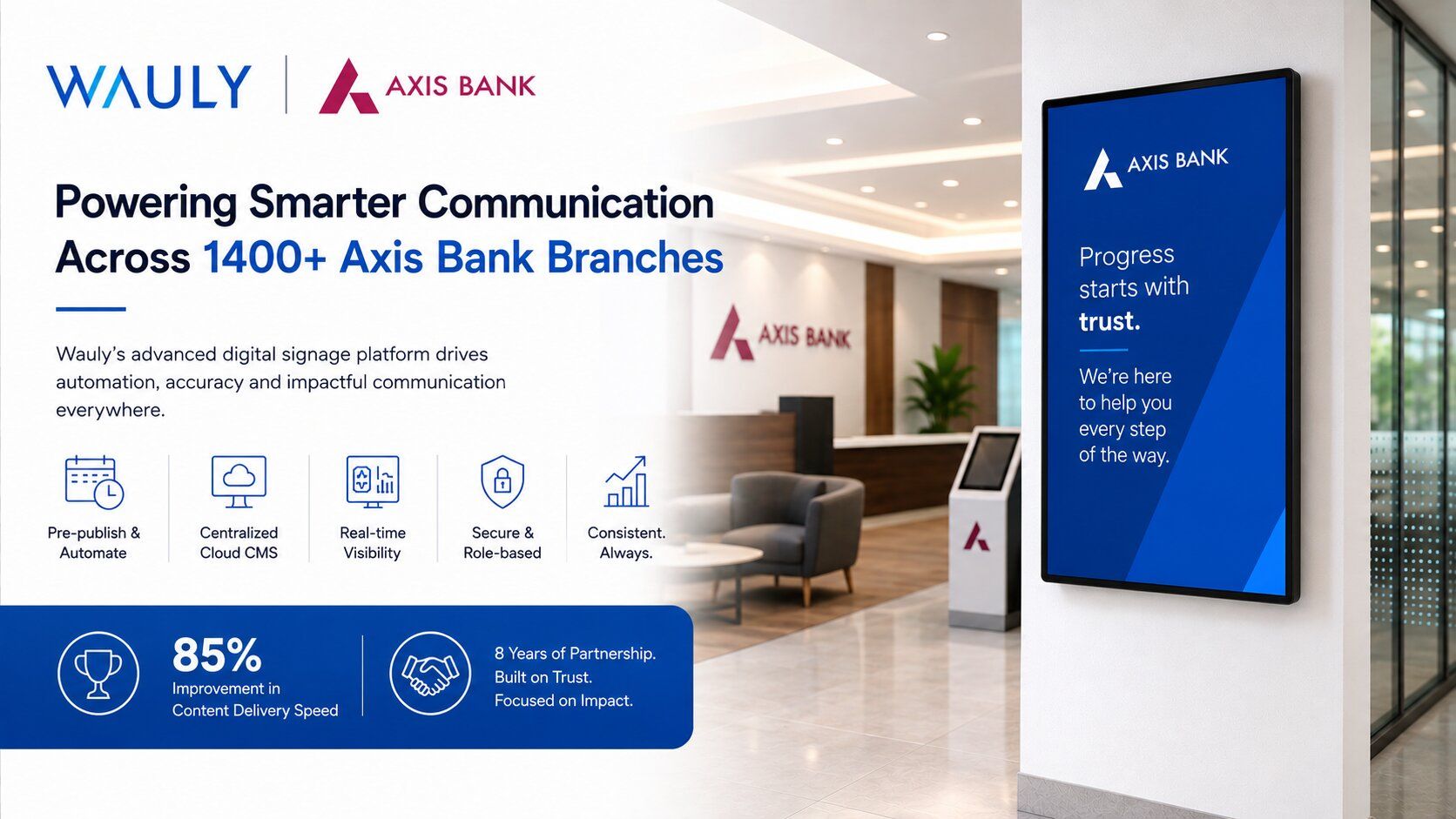 WAULY | AXIS BANK

Powering Smarter Communication Across 1400+ Axis Bank Branches

Wauly's advanced digital signage platform drives automation, accuracy and impactful communication everywhere.

Pre-publish & Automate

Centralized Cloud CMS

Real-time Visibility

Secure & Role-based

Consistent. Always.

85%
Improvement in Content Delivery Speed

8 Years of Partnership.
Built on Trust.
Focused on Impact.

AXIS BANK

AXIS BANK

Progress starts with trust.

We're here to help you every step of the way.